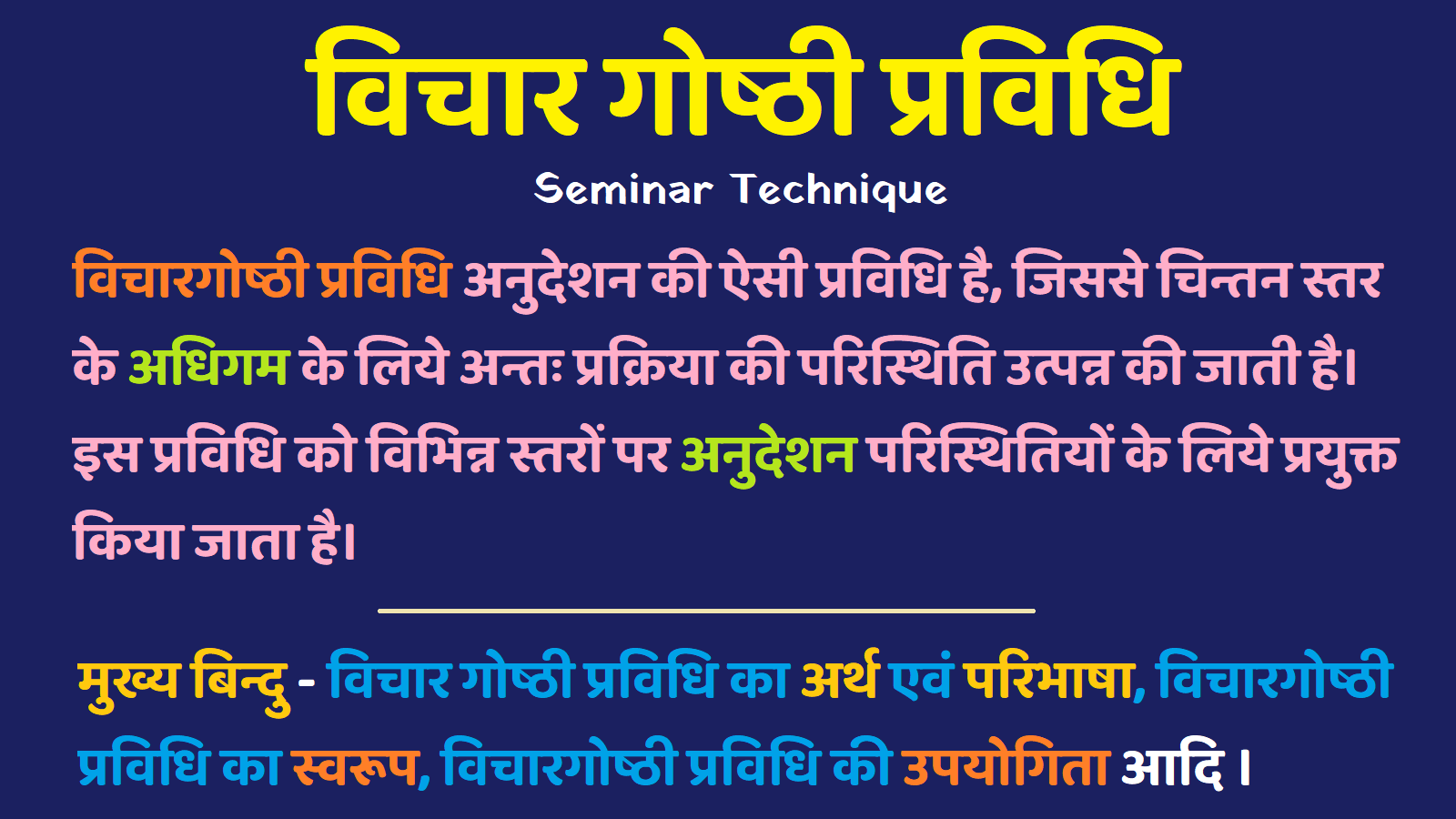 विचार गोष्ठी प्रविधि

Seminar Technique

विचारगोष्ठी प्रविधि अनुदेशन की ऐसी प्रविधि है, जिससे चिन्तन स्तर के अधिगम के लिये अन्तः प्रक्रिया की परिस्थिति उत्पन्न की जाती है। इस प्रविधि को विभिन्न स्तरों पर अनुदेशन परिस्थितियों के लिये प्रयुक्त किया जाता है।

मुख्य बिन्दु - विचार गोष्ठी प्रविधि का अर्थ एवं परिभाषा, विचारगोष्ठी प्रविधि का स्वरूप, विचारगोष्ठी प्रविधि की उपयोगिता आदि ।